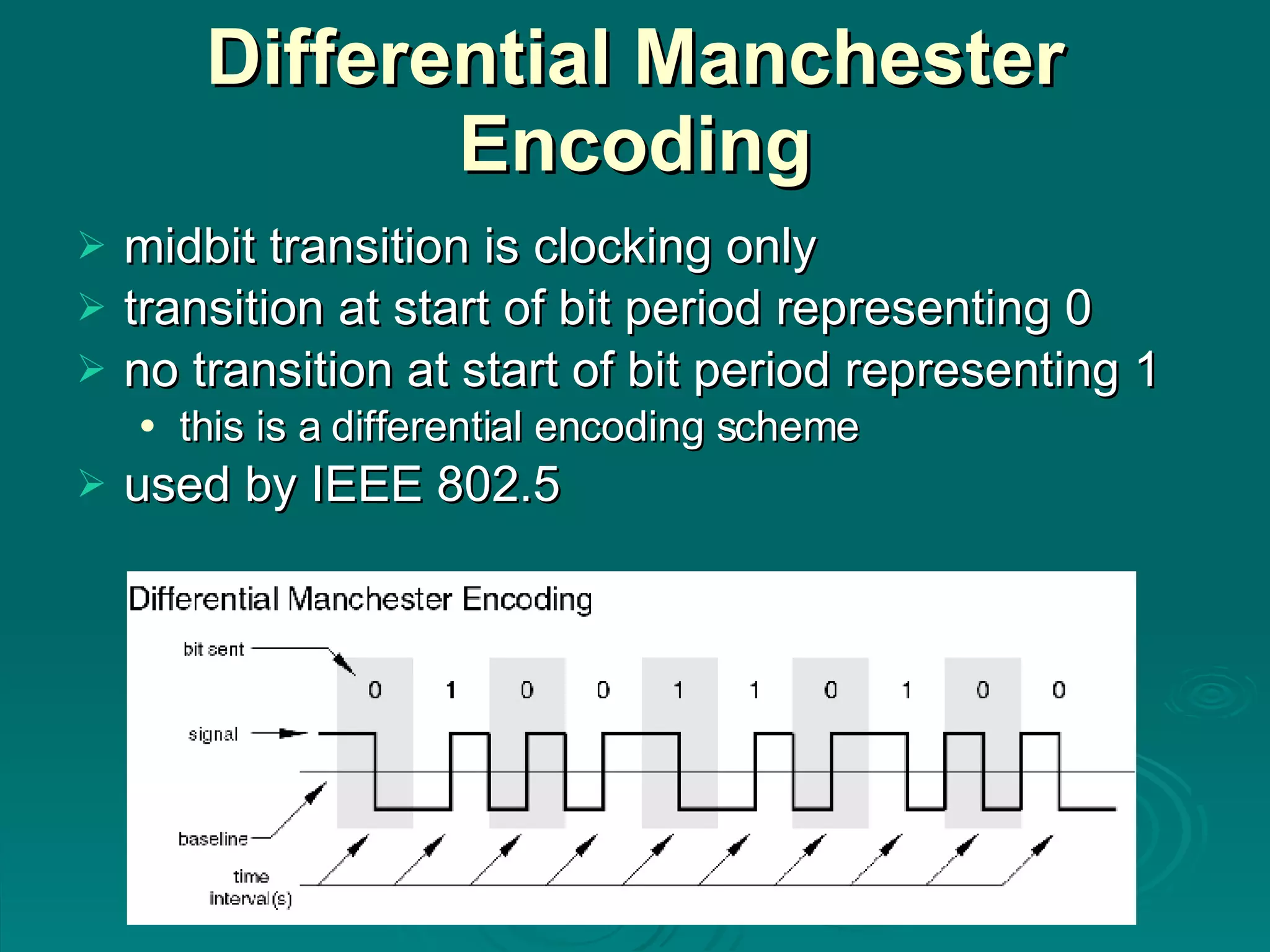 Differential Manchester Encoding

➢ midbit transition is clocking only
➢ transition at start of bit period representing 0
➢ no transition at start of bit period representing 1
• this is a differential encoding scheme
➢ used by IEEE 802.5

Differential Manchester Encoding

bit sent

0 1 0 0 1 1 0 1 0 0

signal

baseline

time interval(s)